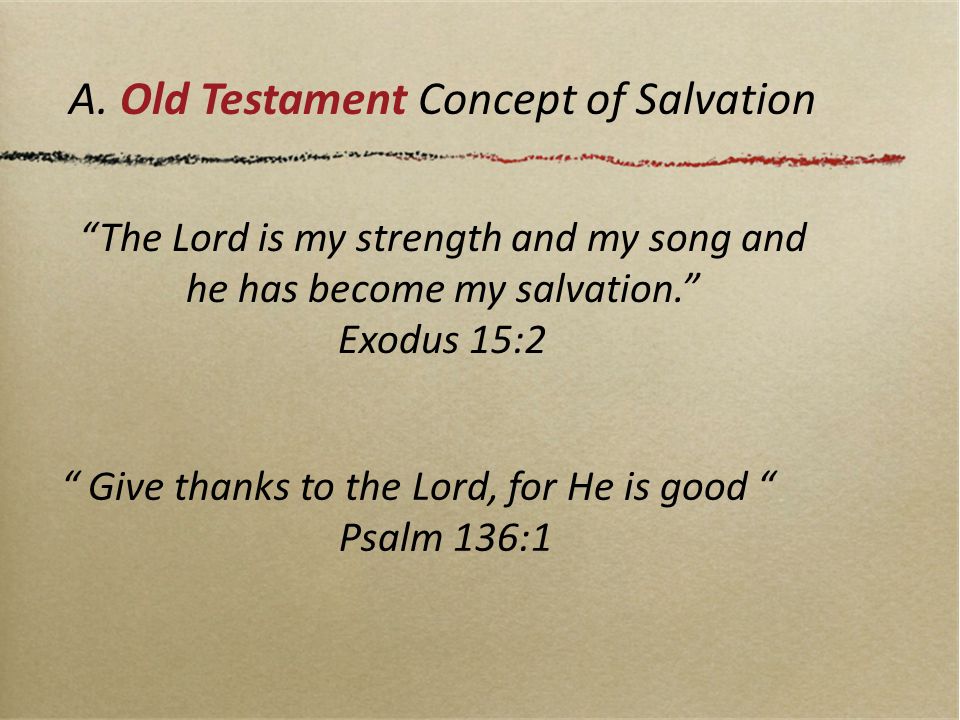 A. Old Testament Concept of Salvation

“The Lord is my strength and my song and he has become my salvation.”
Exodus 15:2

“ Give thanks to the Lord, for He is good “
Psalm 136:1